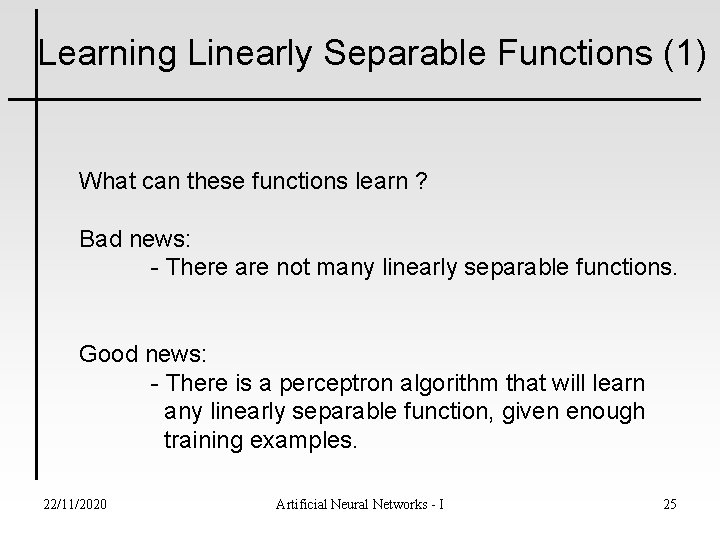 Learning Linearly Separable Functions (1)

What can these functions learn ?

Bad news:
- There are not many linearly separable functions.

Good news:
- There is a perceptron algorithm that will learn any linearly separable function, given enough training examples.

22/11/2020 Artificial Neural Networks - I 25